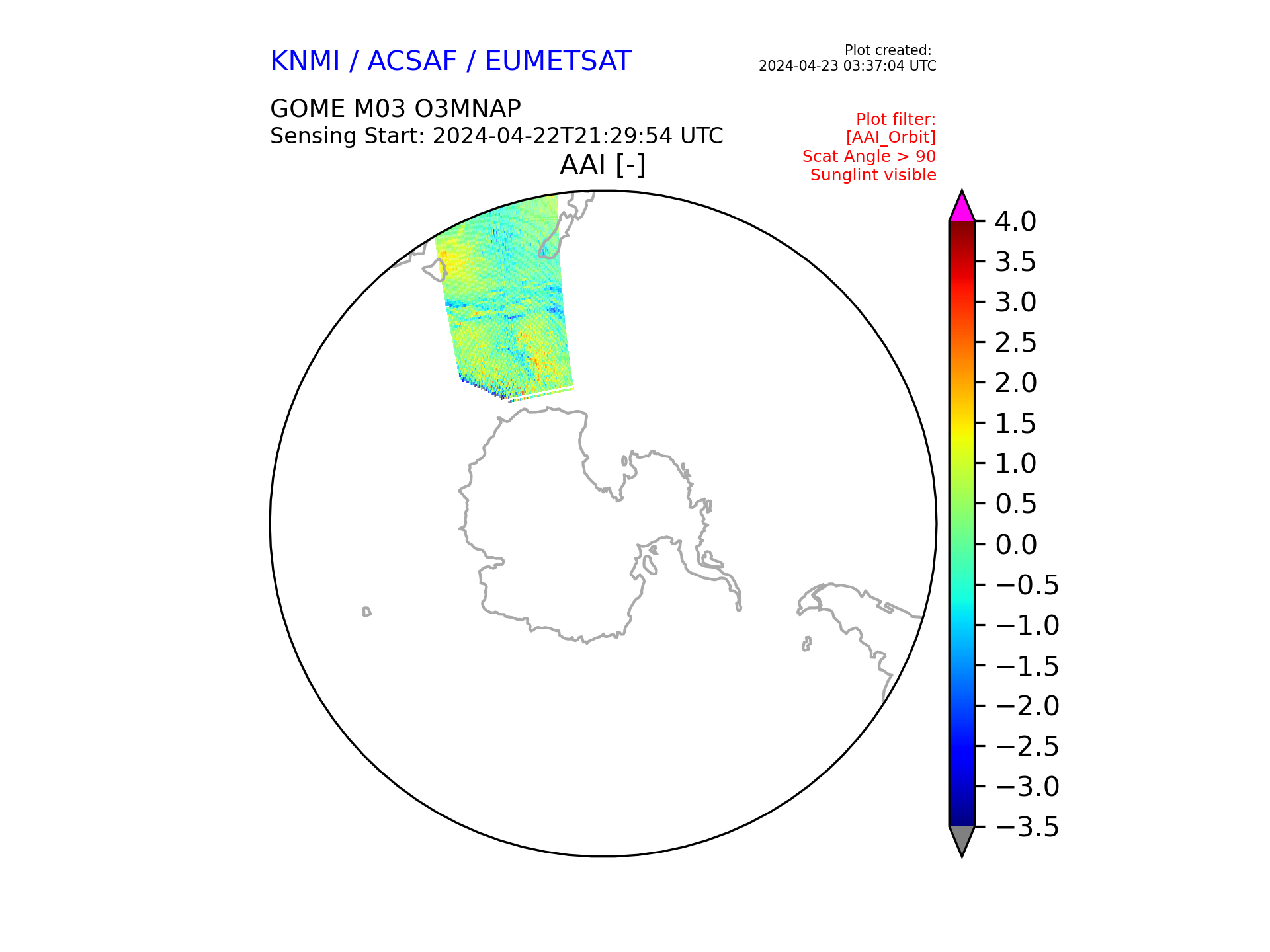 KNMI / ACSAF / EUMETSAT

Plot created:
2024-04-23 03:37:04 UTC

GOME M03 O3MNAP
Sensing Start: 2024-04-22T21:29:54 UTC

Plot filter:
[AAI_Orbit]
Scat Angle > 90
Sunglint visible

AAI [-]

4.0
3.5
3.0
2.5
2.0
1.5
1.0
0.5
0.0
−0.5
−1.0
−1.5
−2.0
−2.5
−3.0
−3.5